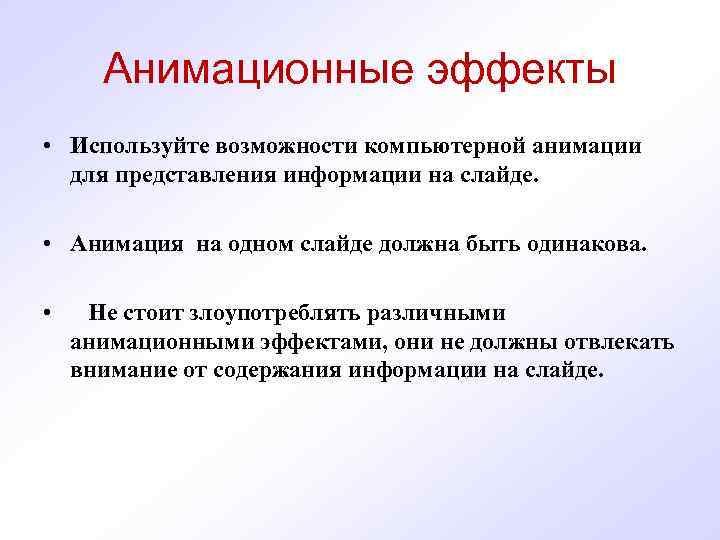 Анимационные эффекты

• Используйте возможности компьютерной анимации для представления информации на слайде.

• Анимация на одном слайде должна быть одинакова.

• Не стоит злоупотреблять различными анимационными эффектами, они не должны отвлекать внимание от содержания информации на слайде.